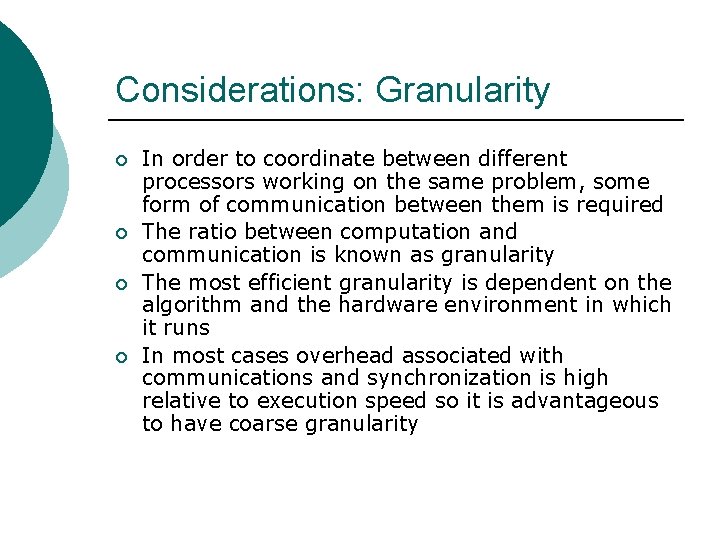 Considerations: Granularity

- In order to coordinate between different processors working on the same problem, some form of communication between them is required
- The ratio between computation and communication is known as granularity
- The most efficient granularity is dependent on the algorithm and the hardware environment in which it runs
- In most cases overhead associated with communications and synchronization is high relative to execution speed so it is advantageous to have coarse granularity